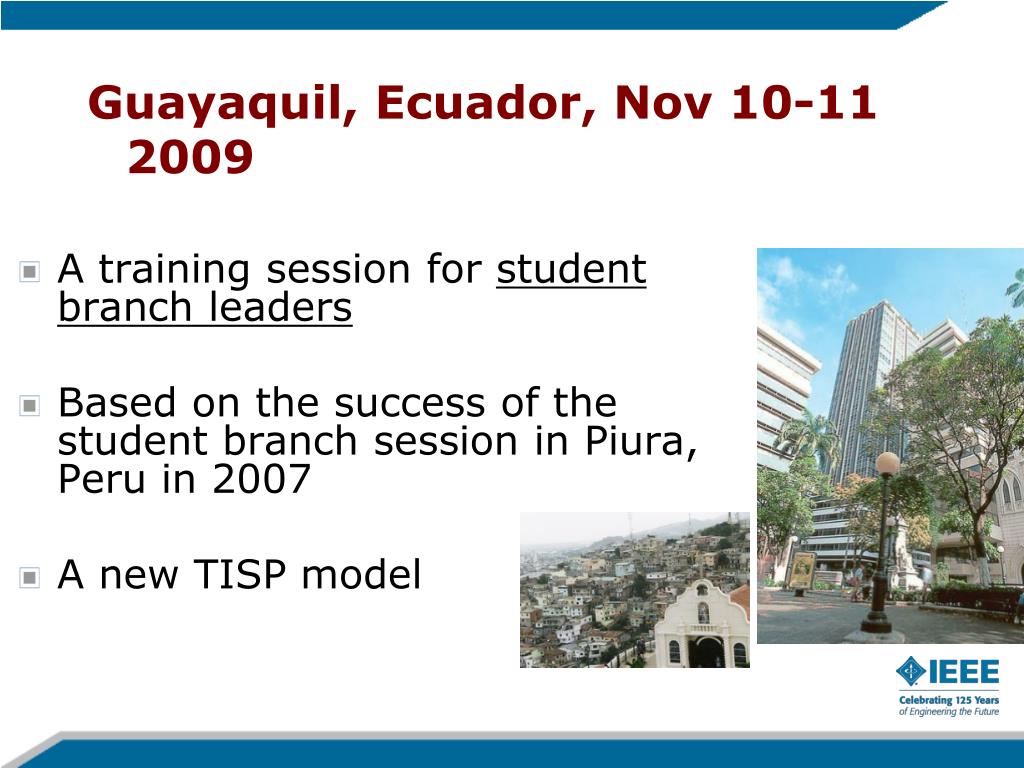 Guayaquil, Ecuador, Nov 10-11 2009

A training session for student branch leaders

Based on the success of the student branch session in Piura, Peru in 2007

A new TISP model

IEEE
Celebrating 125 Years of Engineering the Future